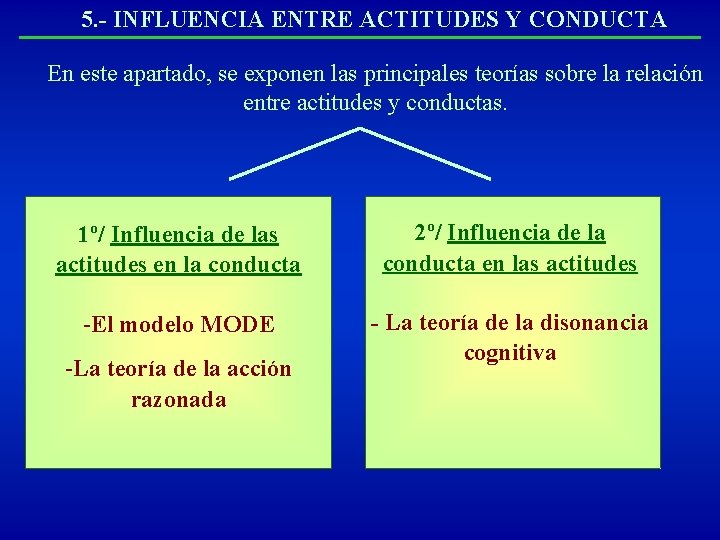 5.- INFLUENCIA ENTRE ACTITUDES Y CONDUCTA

En este apartado, se exponen las principales teorías sobre la relación entre actitudes y conductas.

1º/ Influencia de las actitudes en la conducta

-El modelo MODE

-La teoría de la acción razonada

2º/ Influencia de la conducta en las actitudes

- La teoría de la disonancia cognitiva